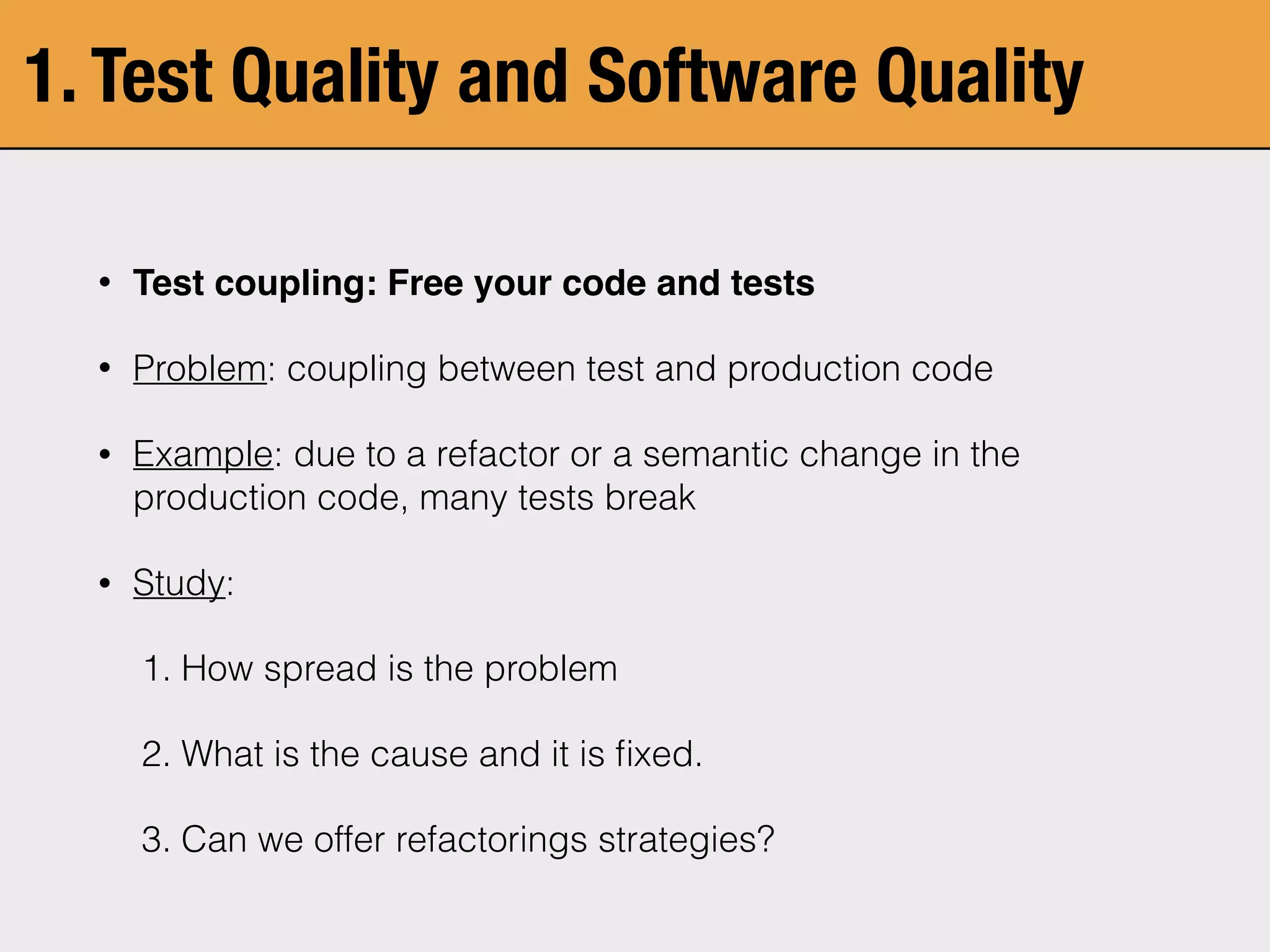 1. Test Quality and Software Quality

• Test coupling: Free your code and tests

• Problem: coupling between test and production code

• Example: due to a refactor or a semantic change in the production code, many tests break

• Study:

1. How spread is the problem

2. What is the cause and it is fixed.

3. Can we offer refactorings strategies?